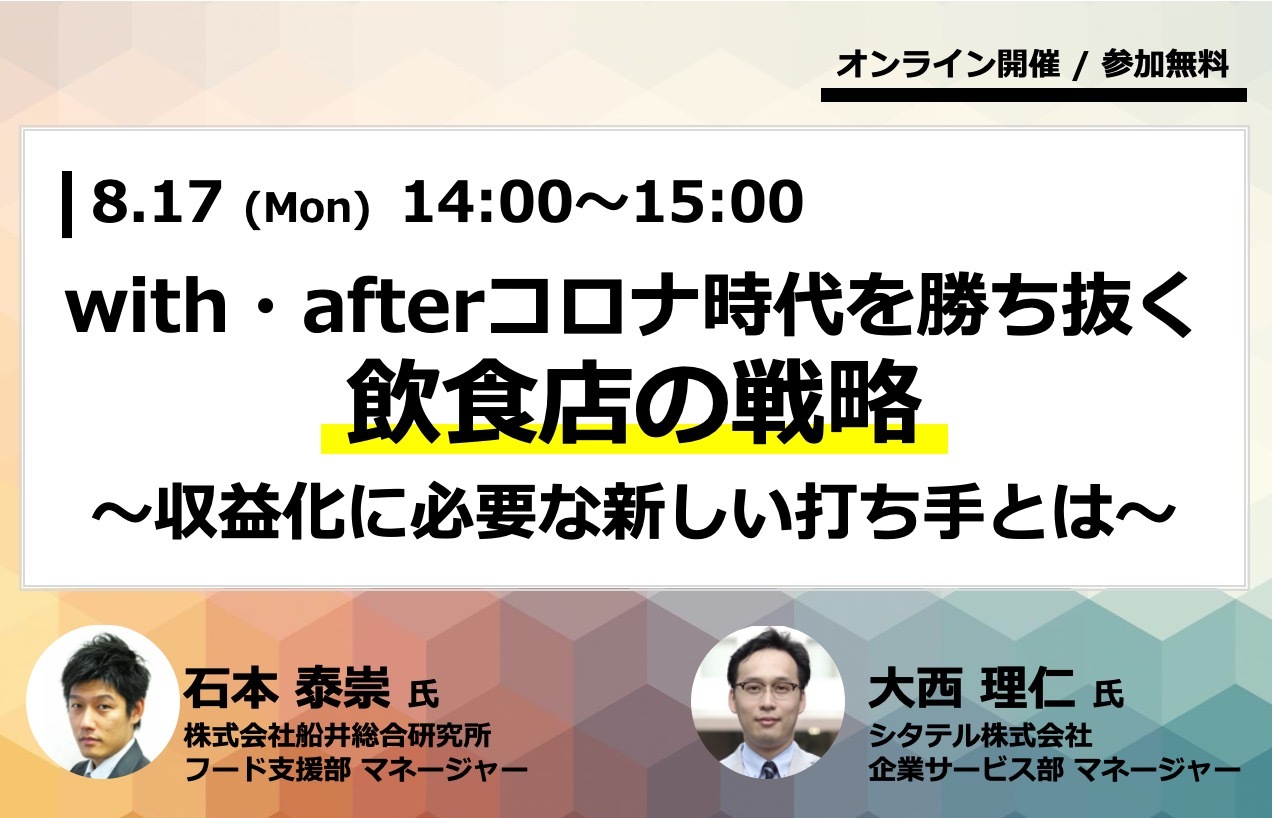 オンライン開催 / 参加無料

8.17 (Mon) 14:00～15:00

with・afterコロナ時代を勝ち抜く
飲食店の戦略
～収益化に必要な新しい打ち手とは～

石本 泰崇 氏
株式会社船井総合研究所
フード支援部 マネージャー

大西 理仁 氏
シタテル株式会社
企業サービス部 マネージャー